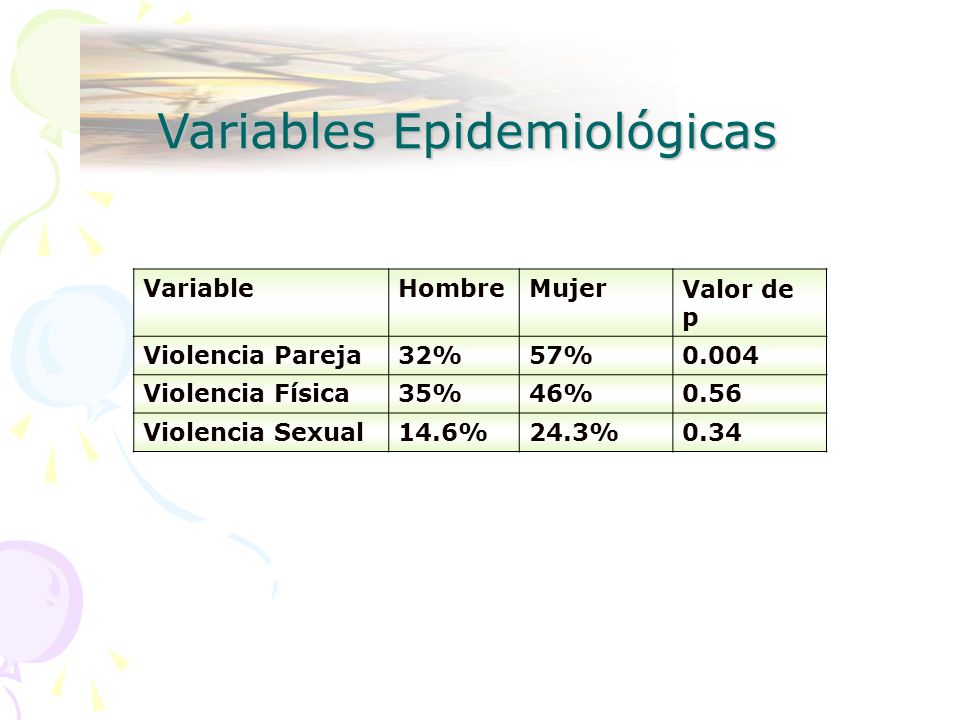 Variables Epidemiológicas

| Variable | Hombre | Mujer | Valor de p |
|---|---|---|---|
| Violencia Pareja | 32% | 57% | 0.004 |
| Violencia Física | 35% | 46% | 0.56 |
| Violencia Sexual | 14.6% | 24.3% | 0.34 |